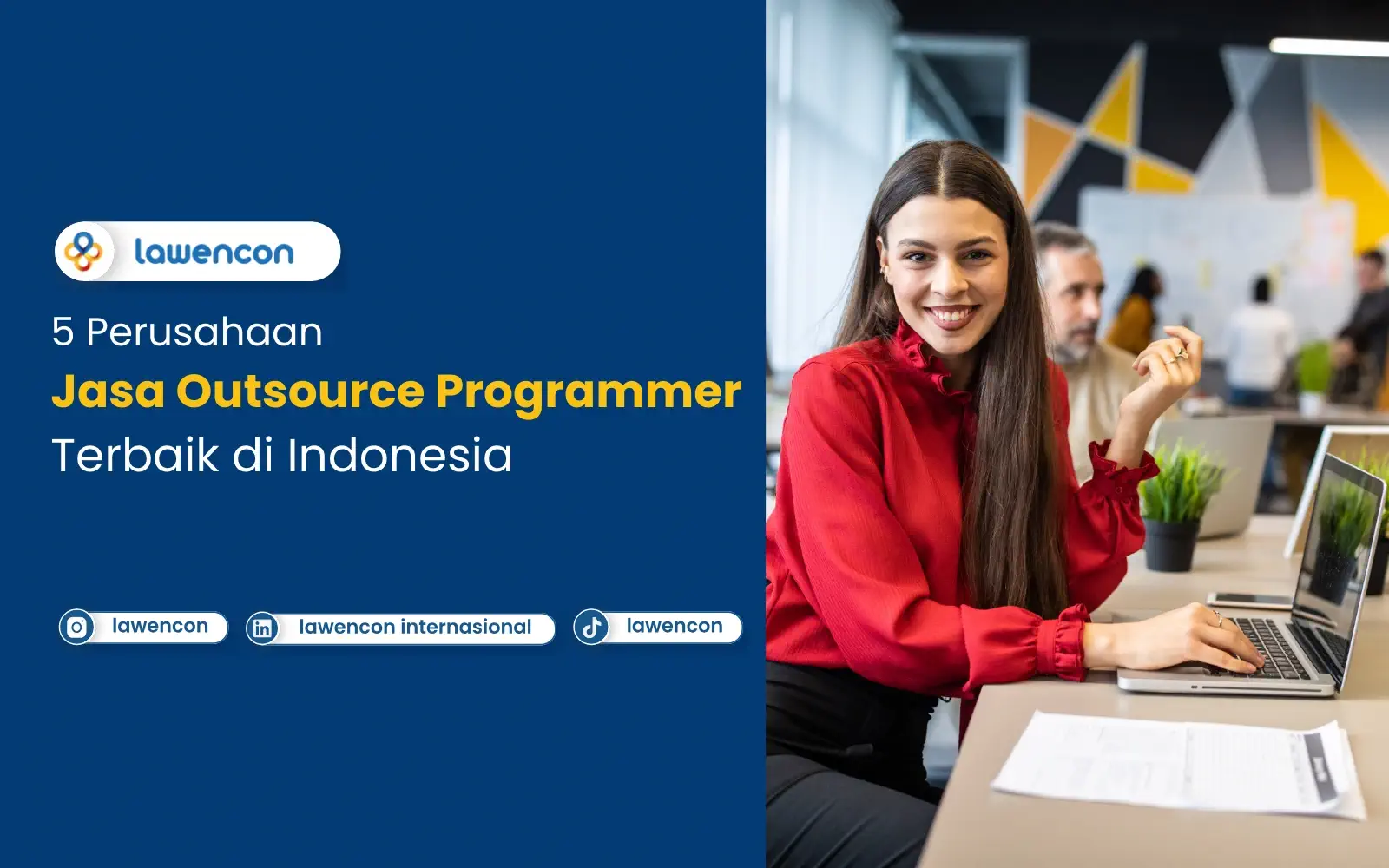 lawencon

5 Perusahaan
Jasa Outsource Programmer
Terbaik di Indonesia

lawencon
lawencon internasional
lawencon